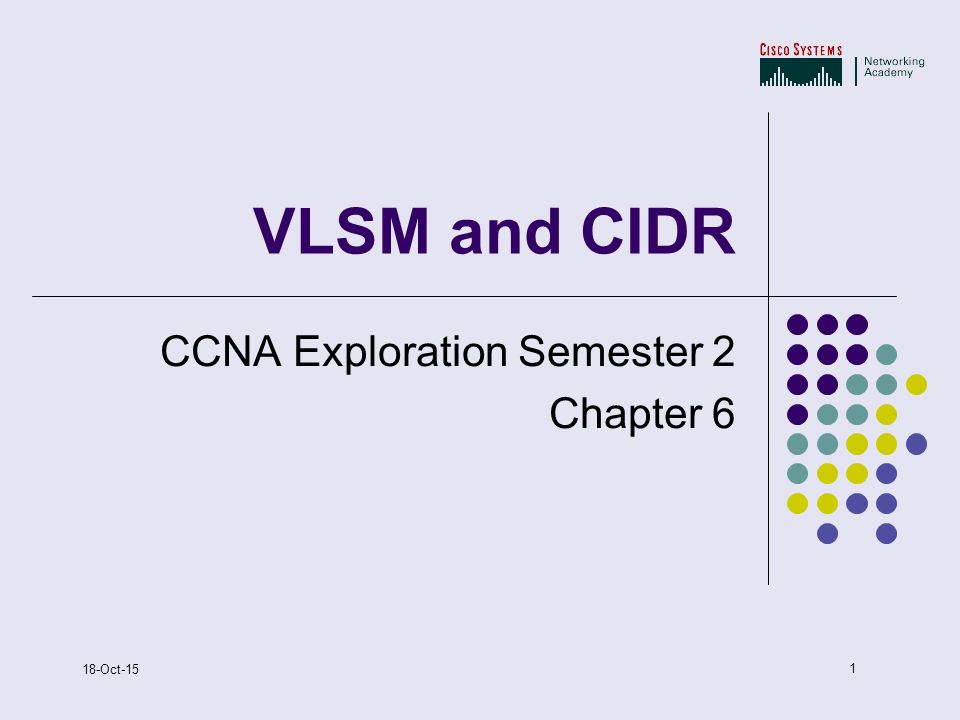 CISCO SYSTEMS
Networking Academy

VLSM and CIDR

CCNA Exploration Semester 2
Chapter 6

18-Oct-15

1